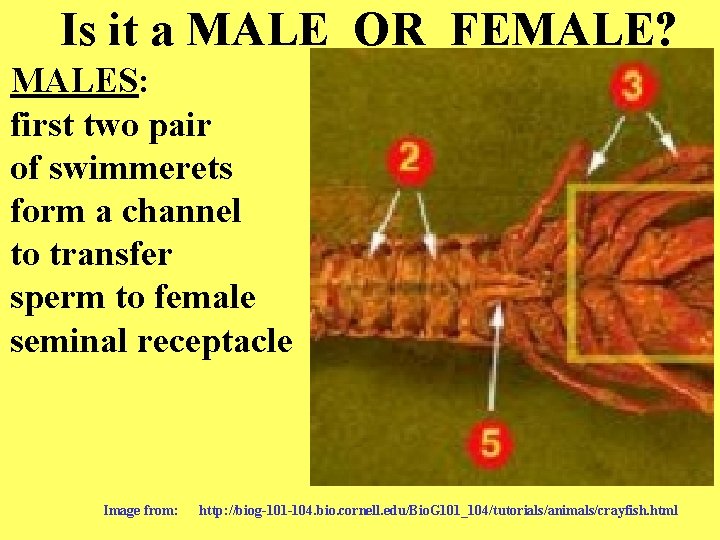 Is it a MALE OR FEMALE?

MALES:
first two pair of swimmerets form a channel to transfer sperm to female seminal receptacle

3

2

5

Image from: http://biog-101-104.bio.cornell.edu/BioG101_104/tutorials/animals/crayfish.html